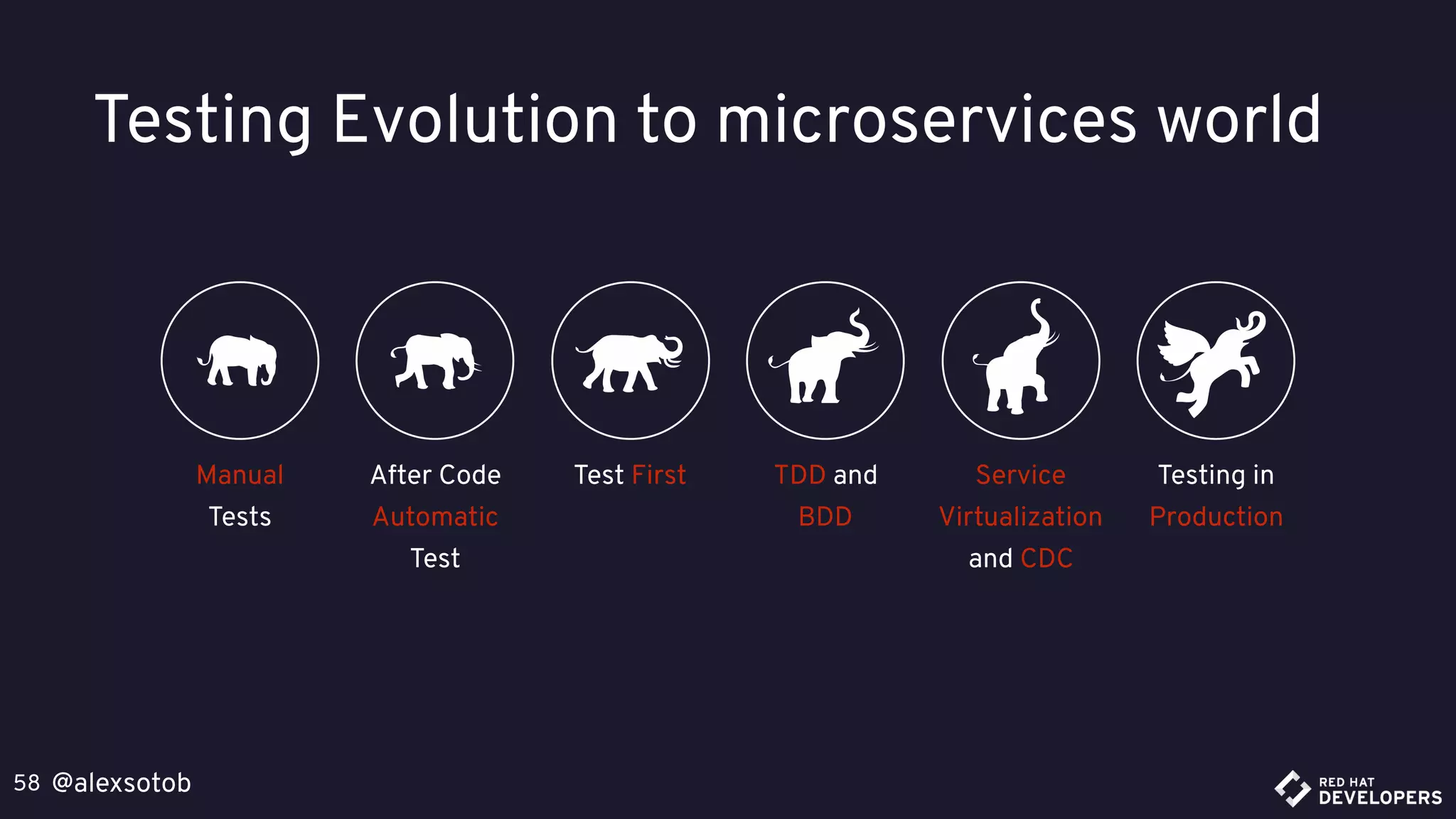 Testing Evolution to microservices world

Manual Tests

After Code Automatic Test

Test First

TDD and BDD

Service Virtualization and CDC

Testing in Production

58 @alexsotob

RED HAT DEVELOPERS